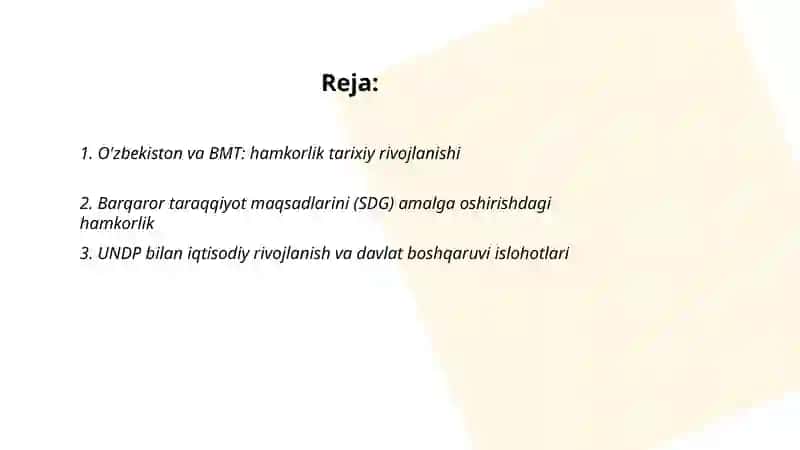 Reja:

1. O'zbekiston va BMT: hamkorlik tarixiy rivojlanishi

2. Barqaror taraqqiyot maqsadlarini (SDG) amalga oshirishdagi hamkorlik

3. UNDP bilan iqtisodiy rivojlanish va davlat boshqaruvi islohotlari